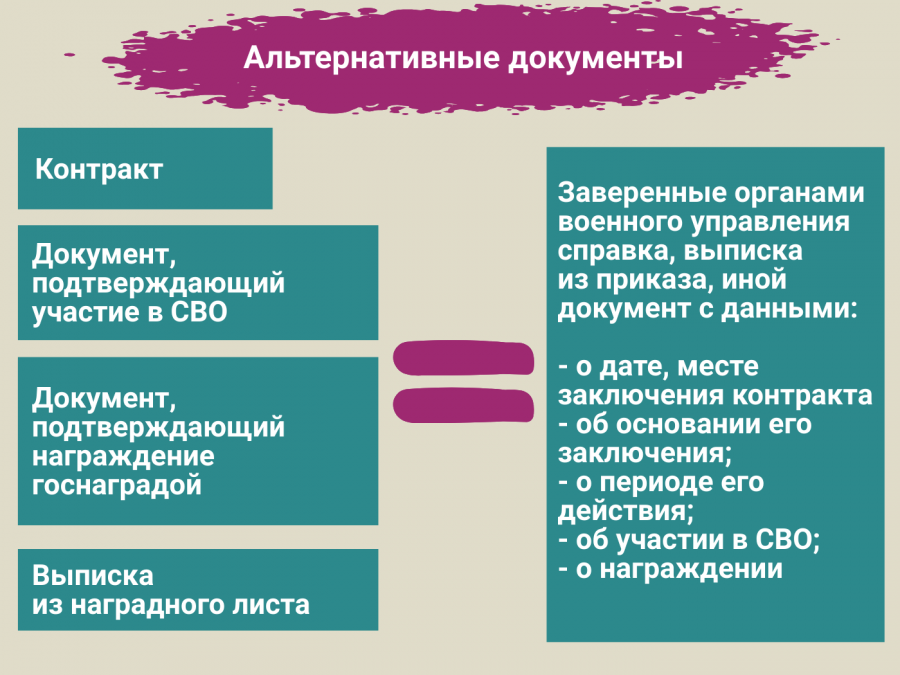 Альтернативные документы

Контракт

Документ, подтверждающий участие в СВО

Документ, подтверждающий награждение госнаградой

Выписка из наградного листа

Заверенные органами военного управления справка, выписка из приказа, иной документ с данными:

- о дате, месте заключения контракта
- об основании его заключения;
- о периоде его действия;
- об участии в СВО;
- о награждении